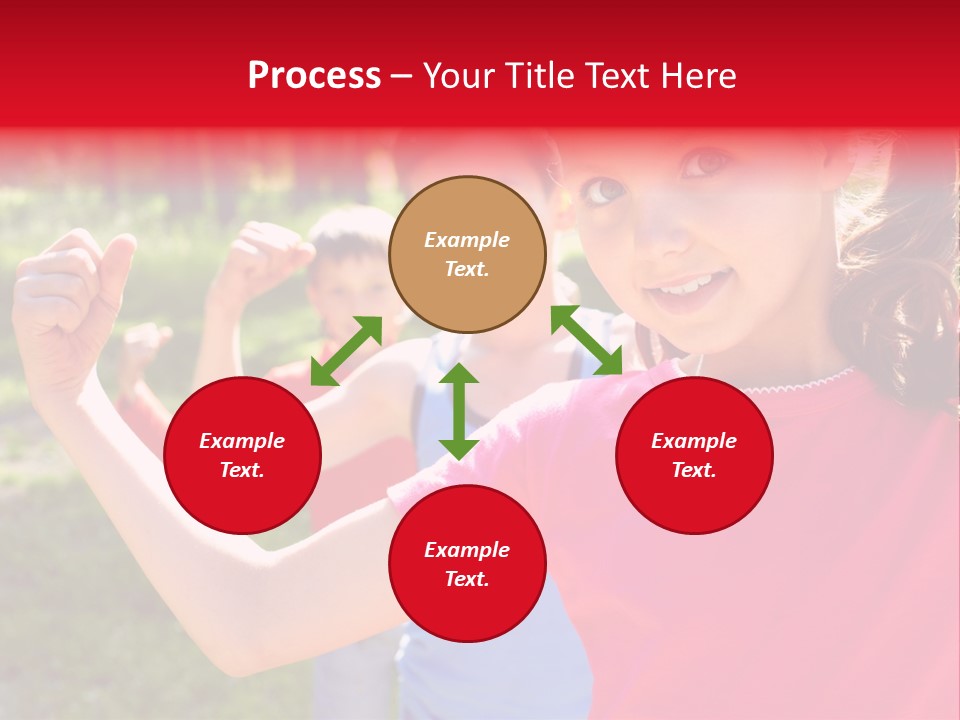 Process – Your Title Text Here

Example Text.

Example Text.

Example Text.

Example Text.